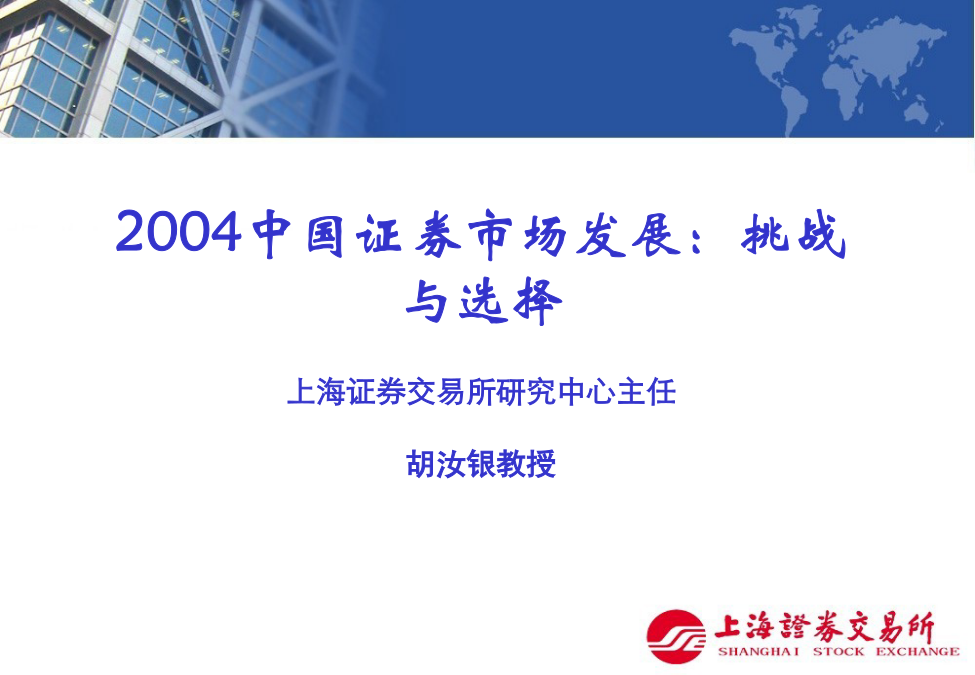 2004中国证券市场发展：挑战与选择

上海证券交易所研究中心主任

胡汝银教授

上海證券交易所
SHANGHAI STOCK EXCHANGE